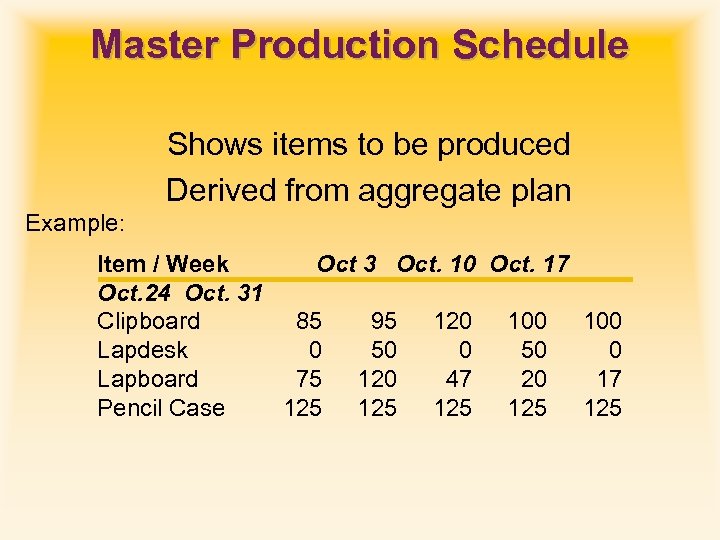 Master Production Schedule

Shows items to be produced

Derived from aggregate plan

Example:

| Item / Week | Oct 3 | Oct. 10 | Oct. 17 | Oct.24 | Oct. 31 |
|---|---|---|---|---|---|
| Clipboard | 85 | 95 | 120 | 100 | 100 |
| Lapdesk | 0 | 50 | 0 | 50 | 0 |
| Lapboard | 75 | 120 | 47 | 20 | 17 |
| Pencil Case | 125 | 125 | 125 | 125 | 125 |